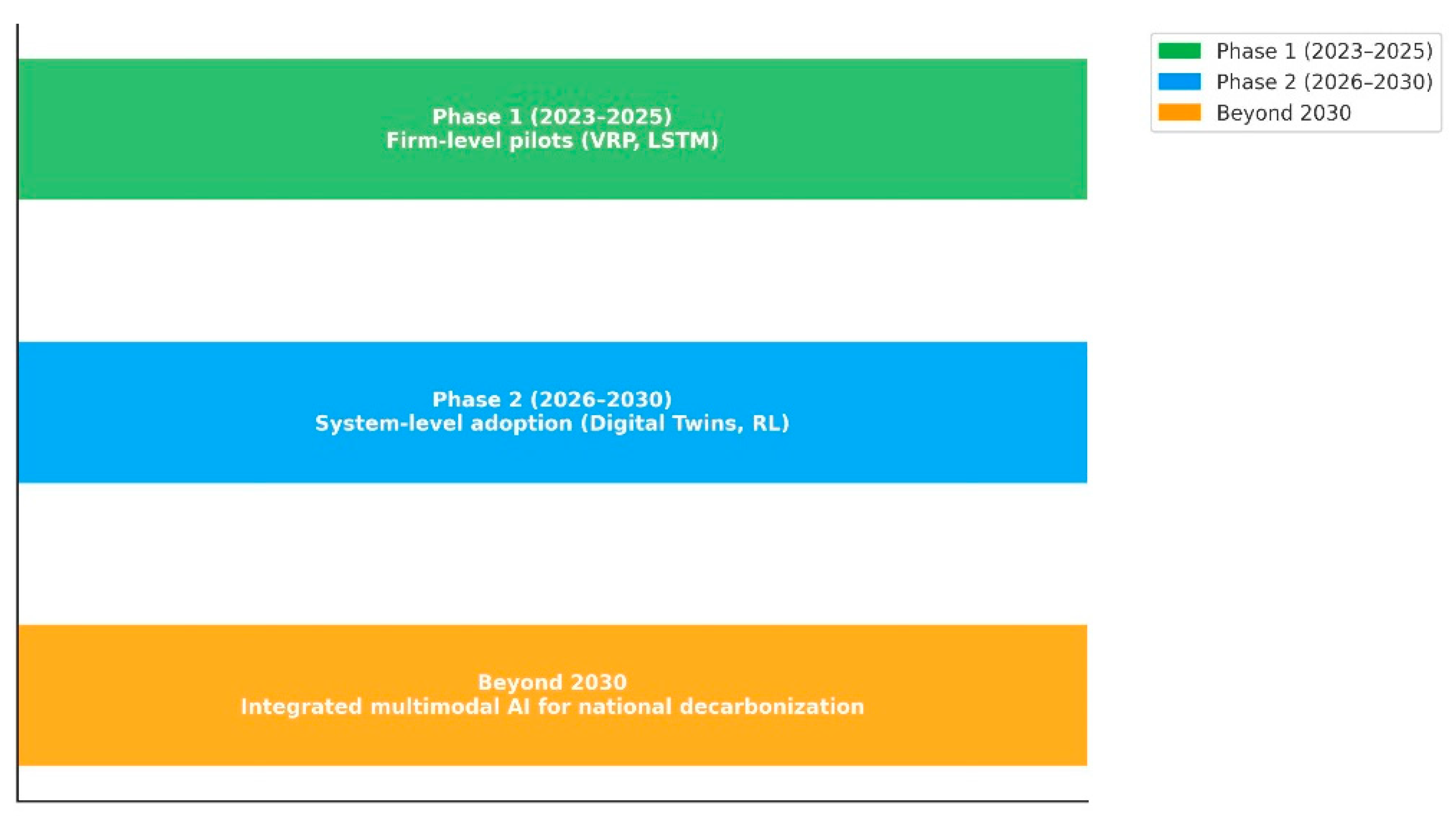 Phase 1 (2023-2025)
Firm-level pilots (VRP, LSTM)

Phase 2 (2026-2030)
System-level adoption (Digital Twins, RL)

Beyond 2030
Integrated multimodal AI for national decarbonization

Phase 1 (2023–2025)
Phase 2 (2026–2030)
Beyond 2030